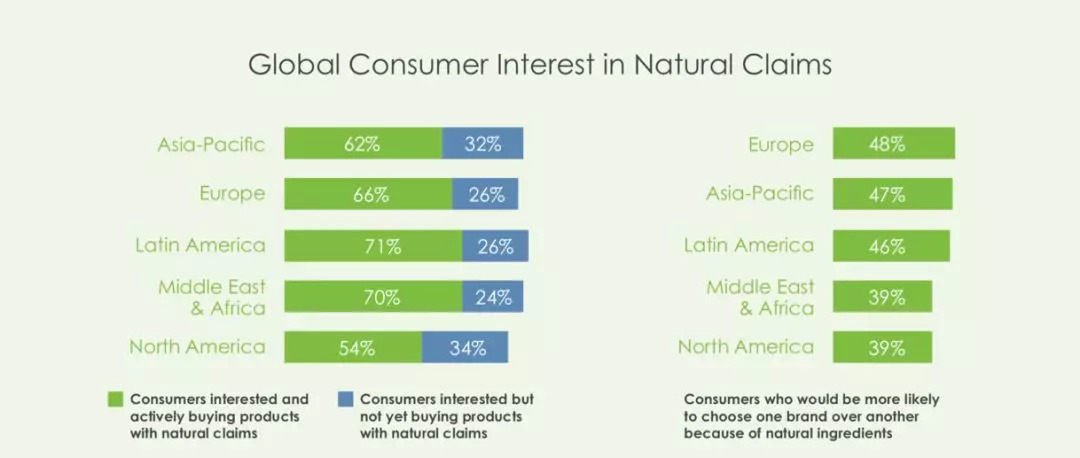 Global Consumer Interest in Natural Claims

Asia-Pacific 62% 32%
Europe 66% 26%
Latin America 71% 26%
Middle East & Africa 70% 24%
North America 54% 34%

Consumers interested and actively buying products with natural claims

Consumers interested but not yet buying products with natural claims

Europe 48%
Asia-Pacific 47%
Latin America 46%
Middle East & Africa 39%
North America 39%

Consumers who would be more likely to choose one brand over another because of natural ingredients